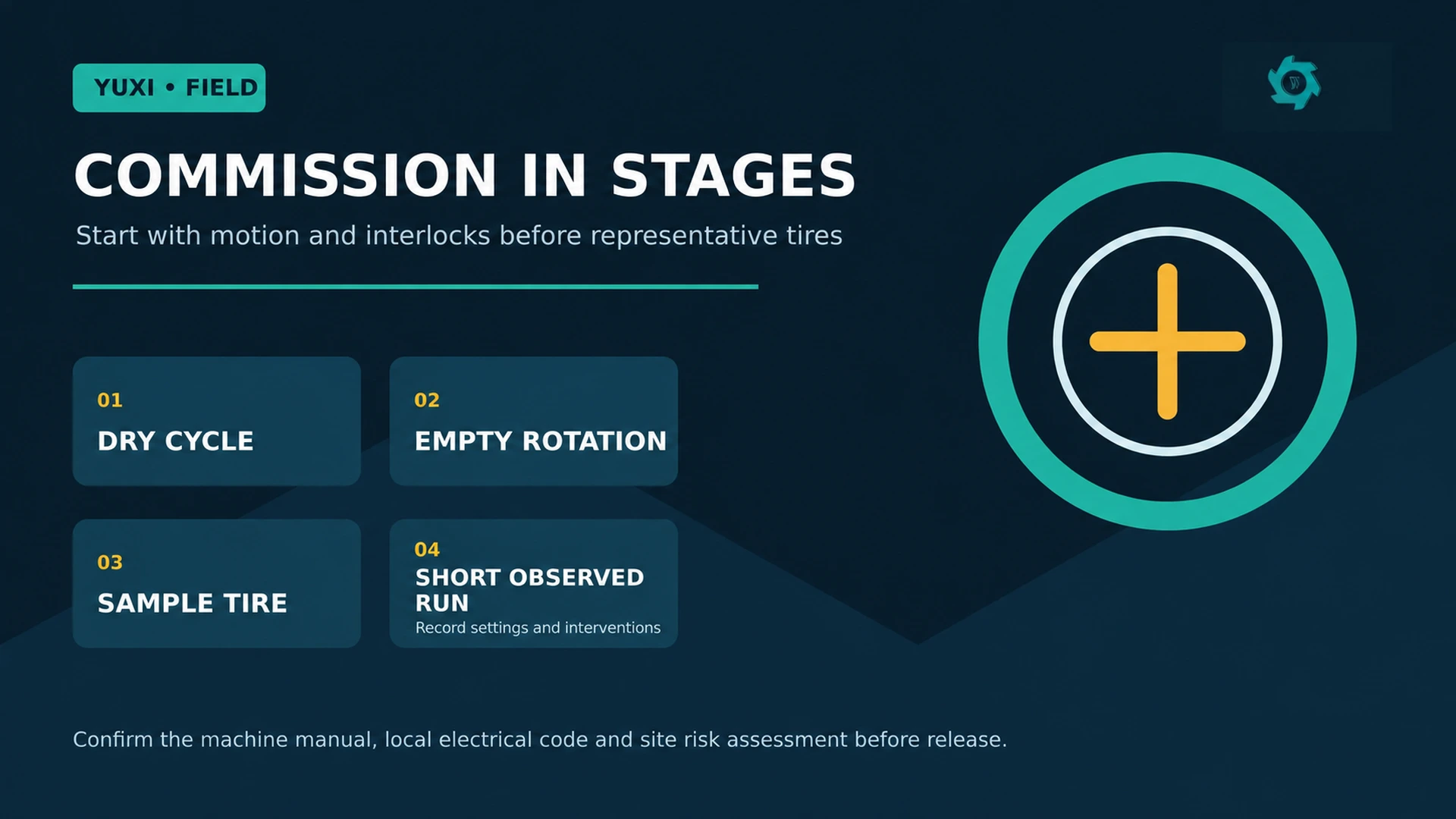 YUXI • FIELD

COMMISSION IN STAGES

Start with motion and interlocks before representative tires

01
DRY CYCLE

02
EMPTY ROTATION

03
SAMPLE TIRE

04
SHORT OBSERVED RUN
Record settings and interventions

Confirm the machine manual, local electrical code and site risk assessment before release.